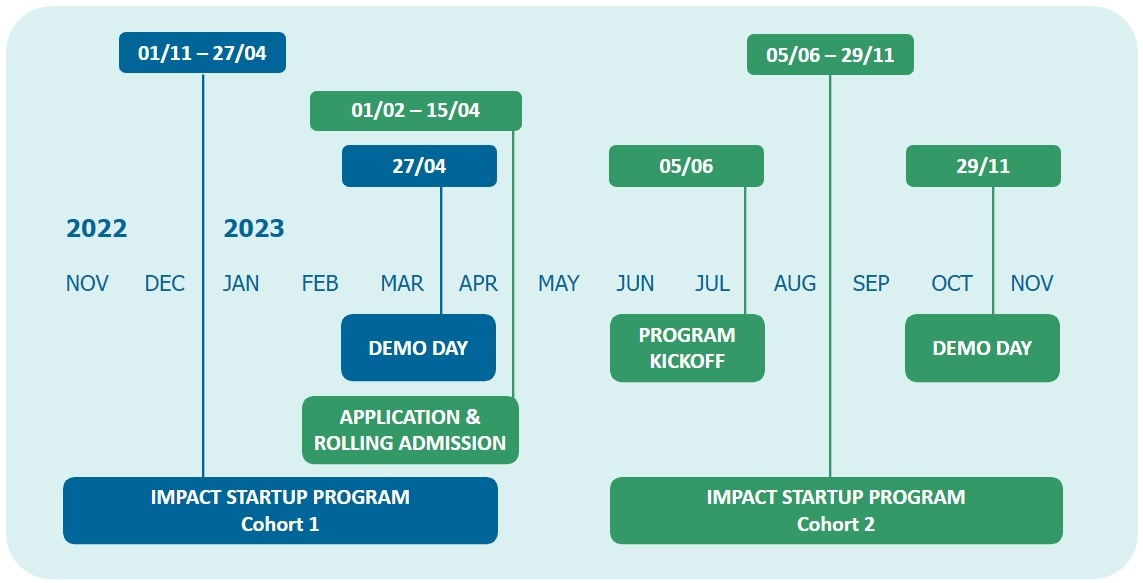 01/11 – 27/04

05/06 – 29/11

01/02 – 15/04

27/04

05/06

29/11

2022

2023

NOV DEC JAN FEB MAR APR MAY JUN JUL AUG SEP OCT NOV

DEMO DAY

PROGRAM KICKOFF

DEMO DAY

APPLICATION & ROLLING ADMISSION

IMPACT STARTUP PROGRAM
Cohort 1

IMPACT STARTUP PROGRAM
Cohort 2